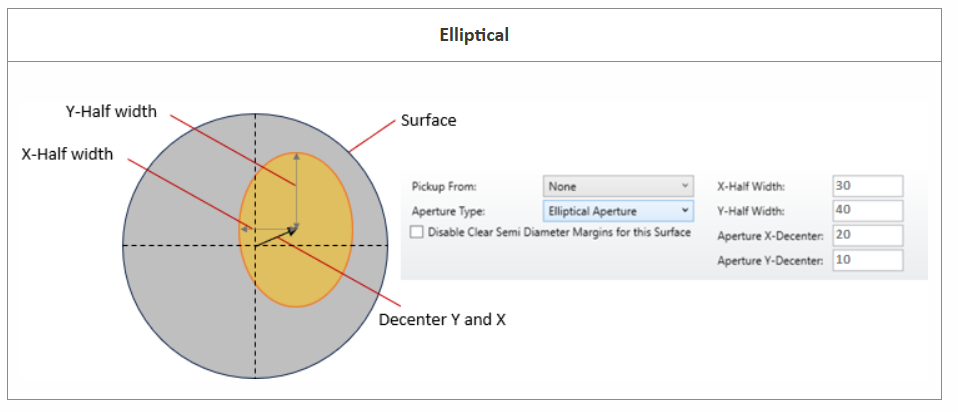 Elliptical

Y-Half width

X-Half width

Surface

Decenter Y and X

Pickup From: None

Aperture Type: Elliptical Aperture

Disable Clear Semi Diameter Margins for this Surface

X-Half Width: 30

Y-Half Width: 40

Aperture X-Decenter: 20

Aperture Y-Decenter: 10